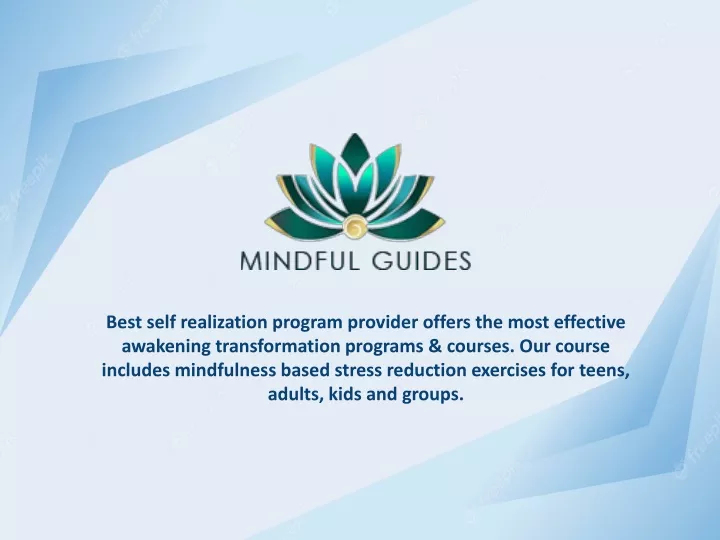 MINDFUL GUIDES

Best self realization program provider offers the most effective awakening transformation programs & courses. Our course includes mindfulness based stress reduction exercises for teens, adults, kids and groups.